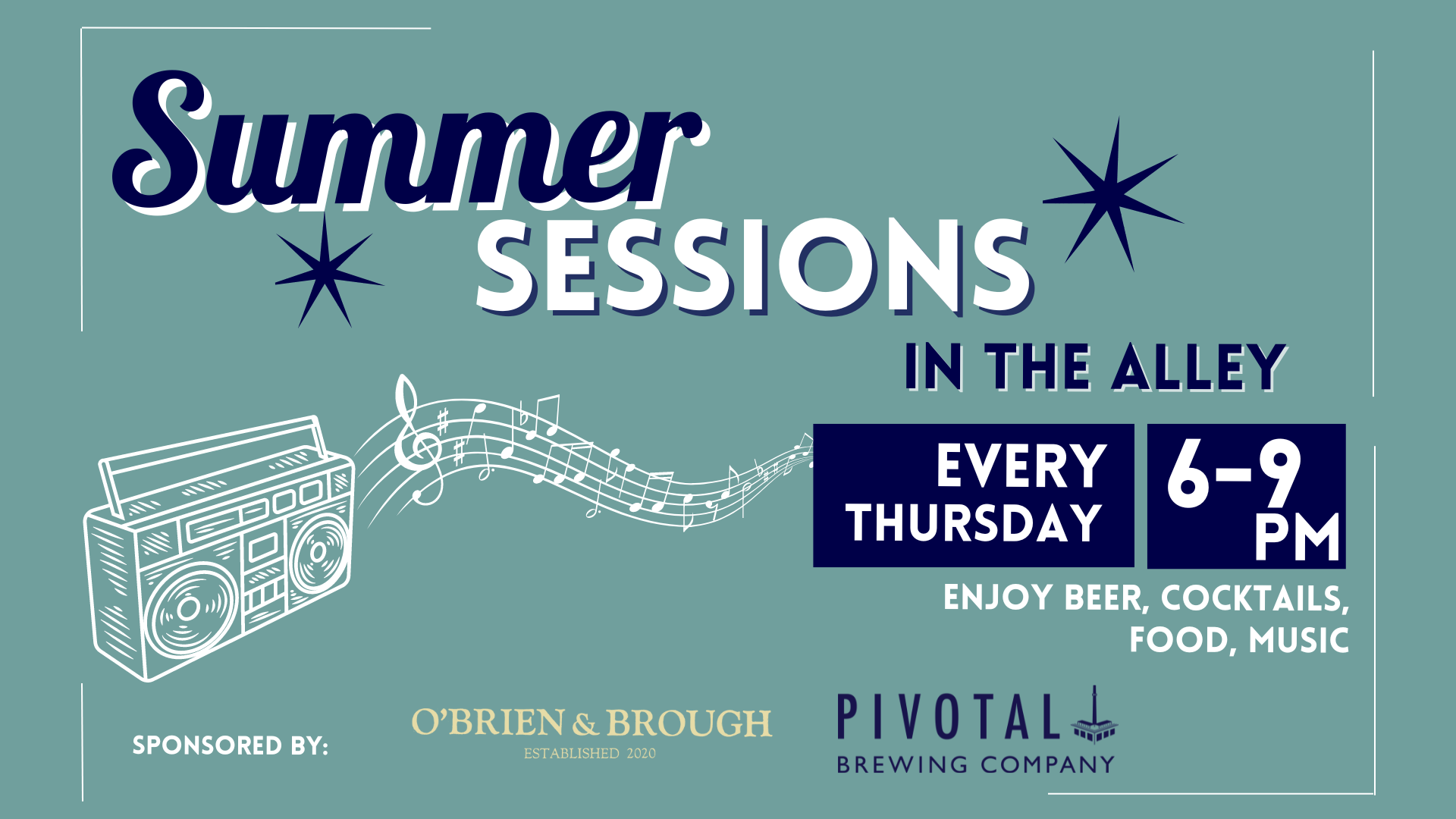 Summer
SESSIONS
IN THE ALLEY

EVERY THURSDAY

6-9 PM

ENJOY BEER, COCKTAILS, FOOD, MUSIC

SPONSORED BY:

O'BRIEN & BROUGH
ESTABLISHED 2020

PIVOTAL
BREWING COMPANY